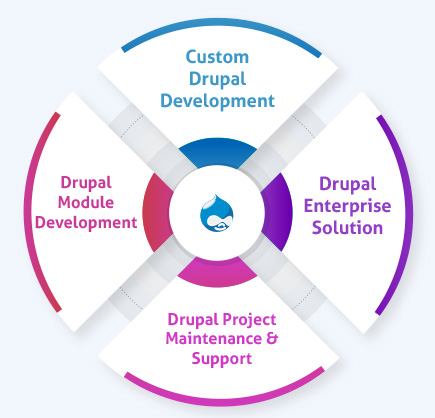 Custom Drupal Development

Drupal Module Development

Drupal Enterprise Solution

Drupal Project Maintenance & Support